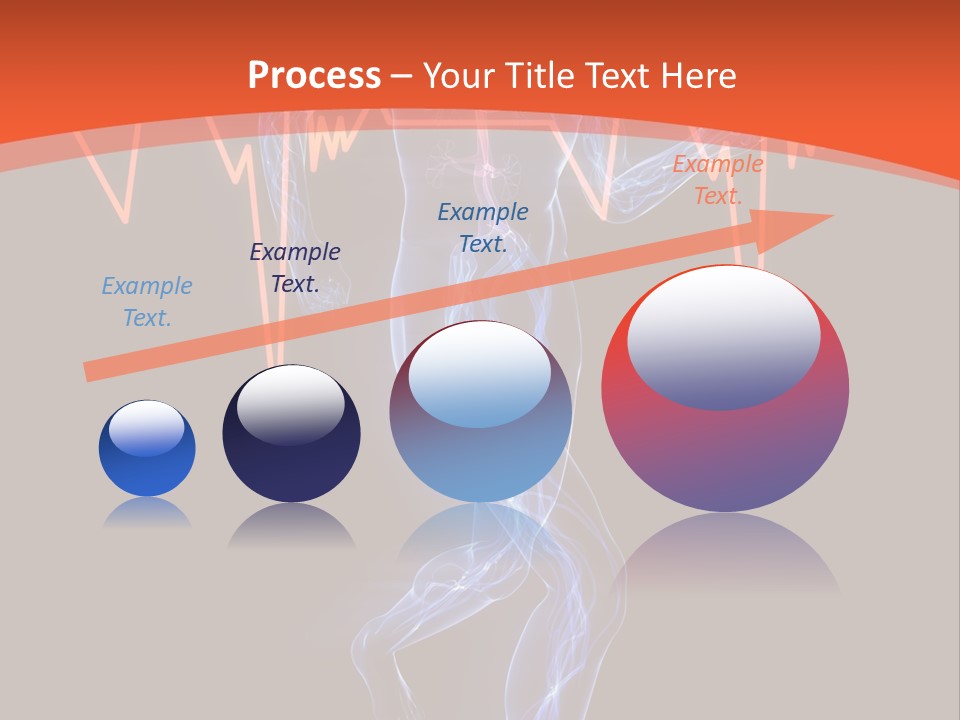 Process – Your Title Text Here

Example Text.

Example Text.

Example Text.

Example Text.